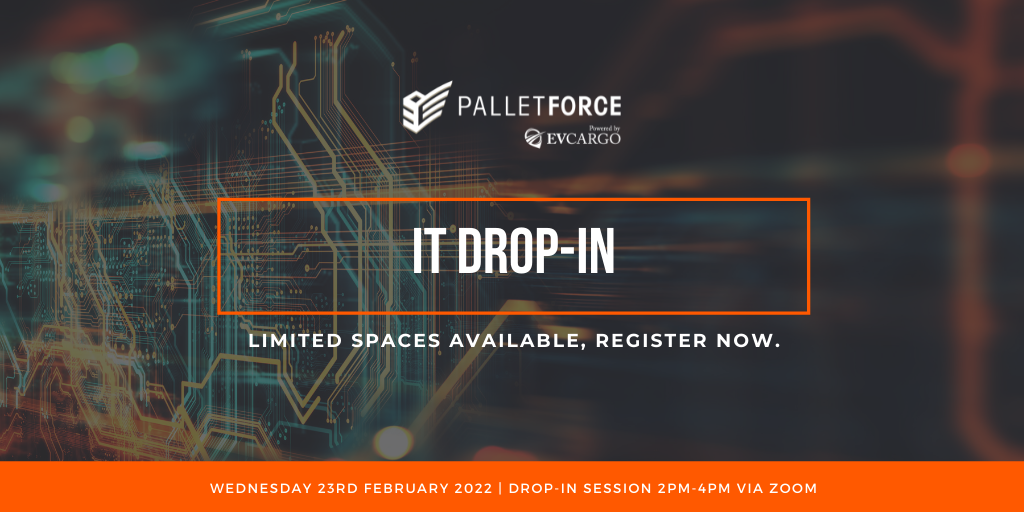 PALLETFORCE
Powered by EVCARGO

IT DROP-IN

LIMITED SPACES AVAILABLE, REGISTER NOW.

WEDNESDAY 23RD FEBRUARY 2022 | DROP-IN SESSION 2PM-4PM VIA ZOOM